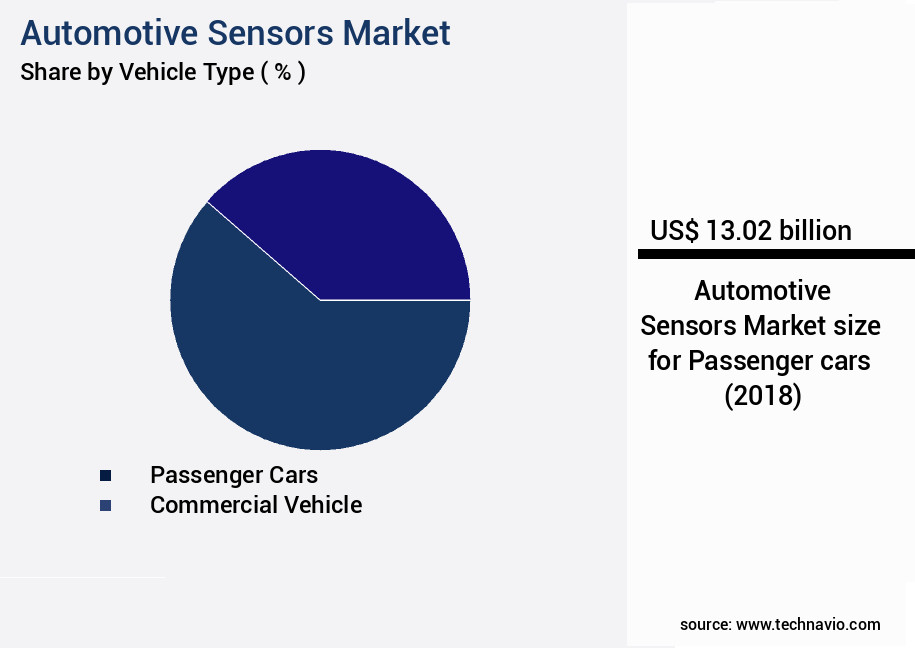 Automotive Sensors Market
Share by Vehicle Type ( % )

Passenger Cars
Commercial Vehicle

US$ 13.02 billion

Automotive Sensors Market size for Passenger cars (2018)

source: www.technavio.com